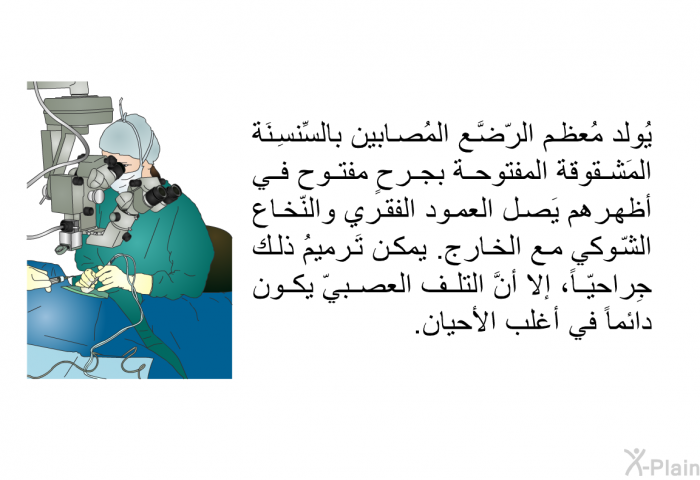 يُولد مُعظم الرّضَّع المُصابين بالسِّنسِنَة المَشقوقة المفتوحة بجرحٍ مفتوح في أظهرهم يَصل العمود الفقري والنّخاع الشّوكي مع الخارج. يمكن تَرميمُ ذلك جِراحيّاً، إلا أنَّ التلف العصبيّ يكون دائماً في أغلب الأحيان.

X-Plain